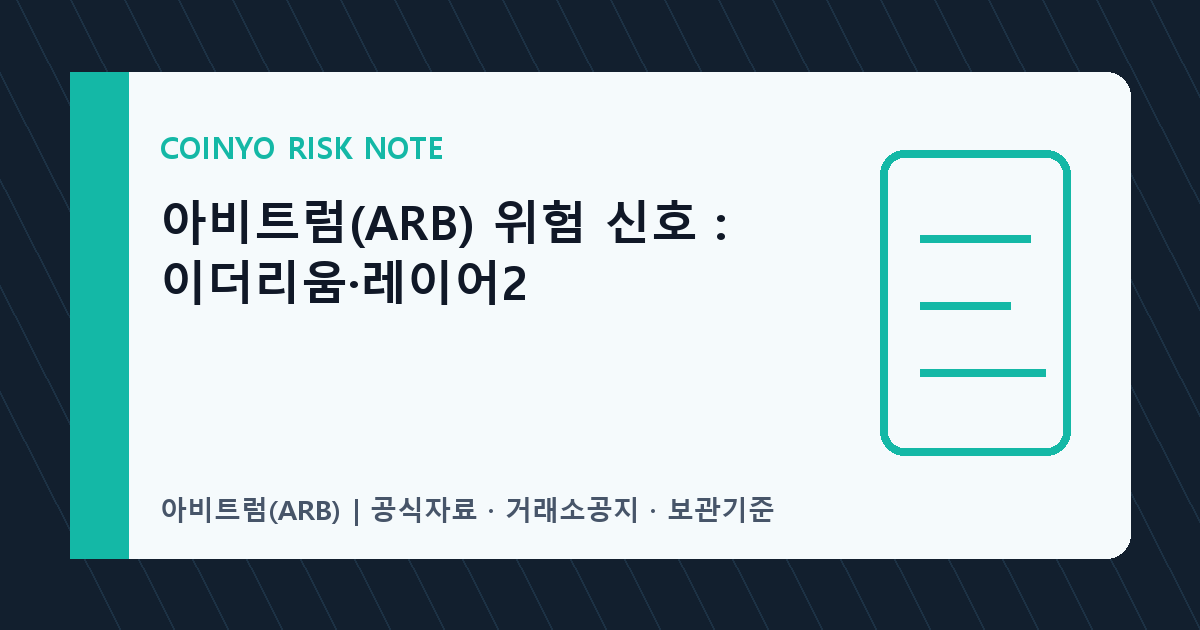 COINYO RISK NOTE

아비트럼(ARB) 위험 신호 : 이더리움·레이어2

아비트럼(ARB) | 공식자료 · 거래소공지 · 보관기준